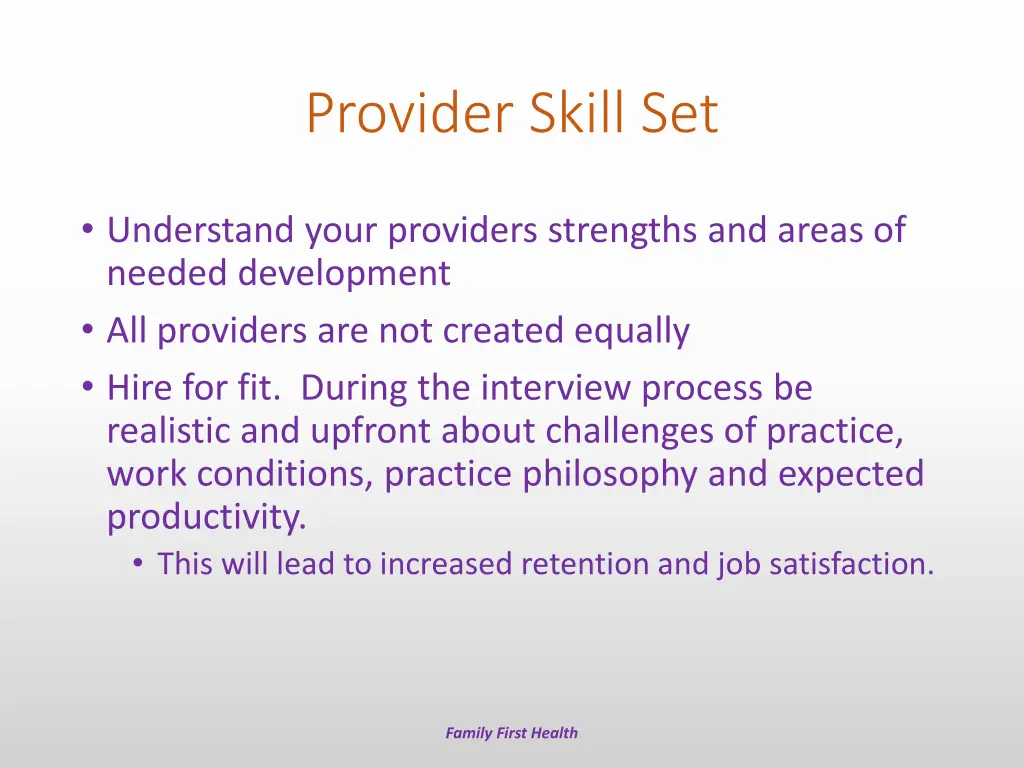 Provider Skill Set

• Understand your providers strengths and areas of needed development
• All providers are not created equally
• Hire for fit.  During the interview process be realistic and upfront about challenges of practice, work conditions, practice philosophy and expected productivity.
  • This will lead to increased retention and job satisfaction.

Family First Health